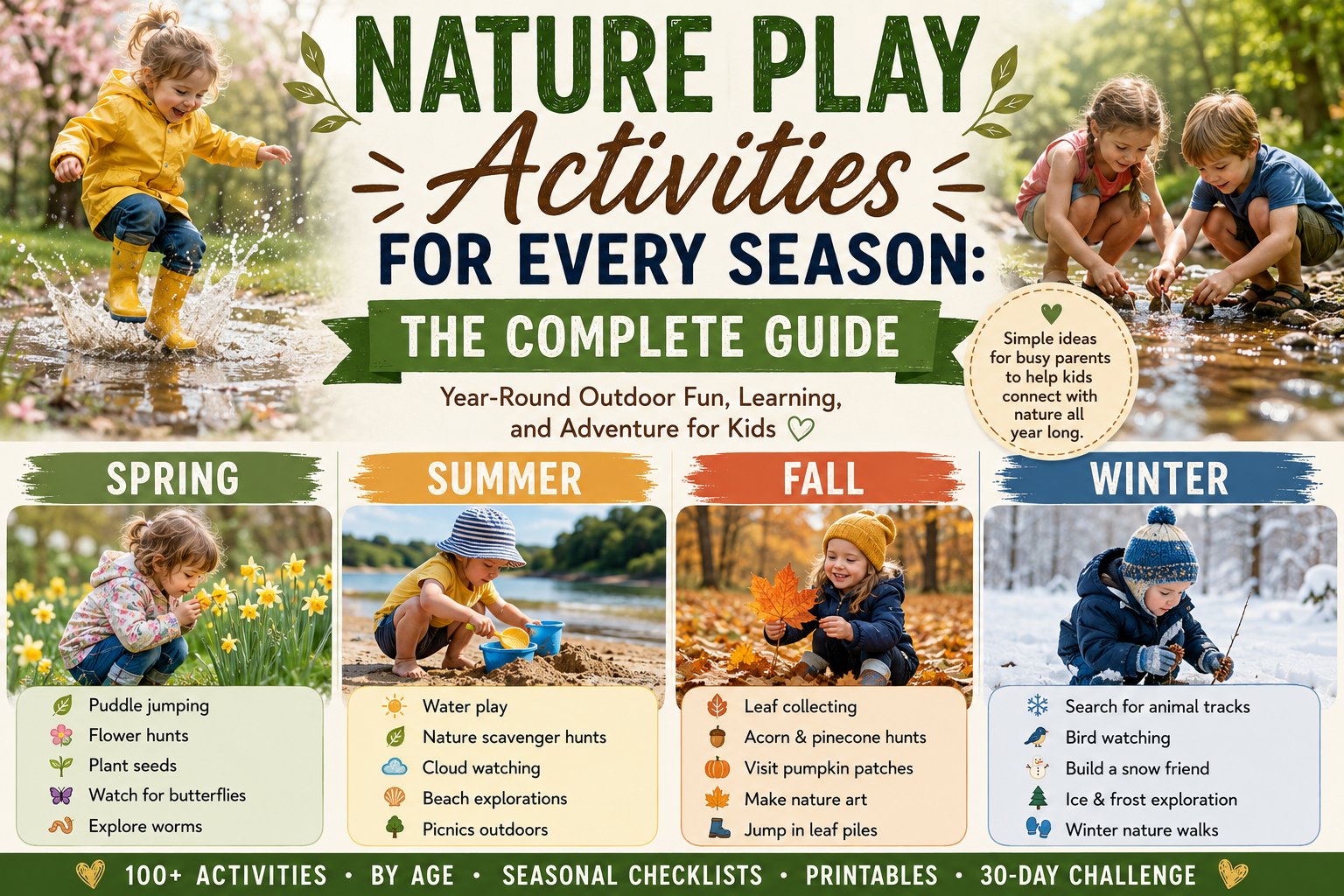 NATURE PLAY
Activities
FOR EVERY SEASON:
THE COMPLETE GUIDE

Year-Round Outdoor Fun, Learning, and Adventure for Kids

Simple ideas for busy parents to help kids connect with nature all year long.

SPRING
Puddle jumping
Flower hunts
Plant seeds
Watch for butterflies
Explore worms

SUMMER
Water play
Nature scavenger hunts
Cloud watching
Beach explorations
Picnics outdoors

FALL
Leaf collecting
Acorn & pinecone hunts
Visit pumpkin patches
Make nature art
Jump in leaf piles

WINTER
Search for animal tracks
Bird watching
Build a snow friend
Ice & frost exploration
Winter nature walks

100+ ACTIVITIES • BY AGE • SEASONAL CHECKLISTS • PRINTABLES • 30-DAY CHALLENGE